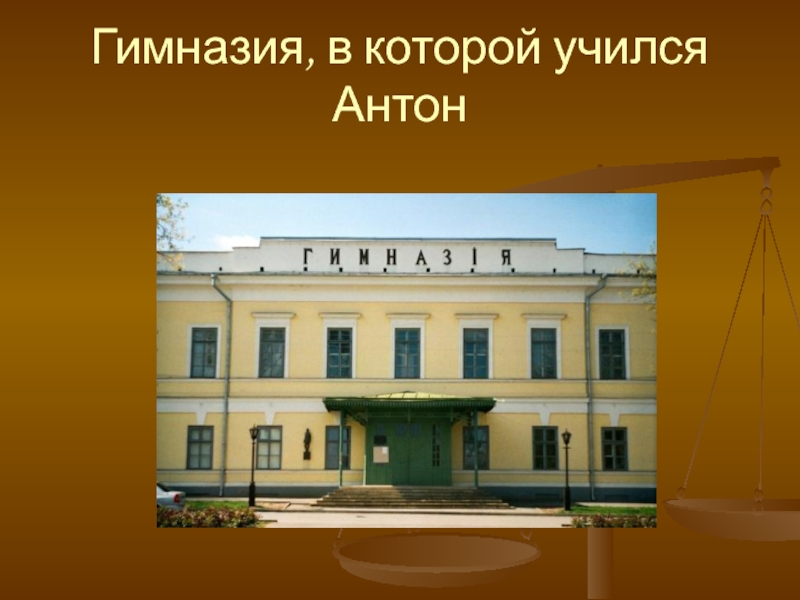 Гимназия, в которой учился Антон

ГИМНАЗІЯ